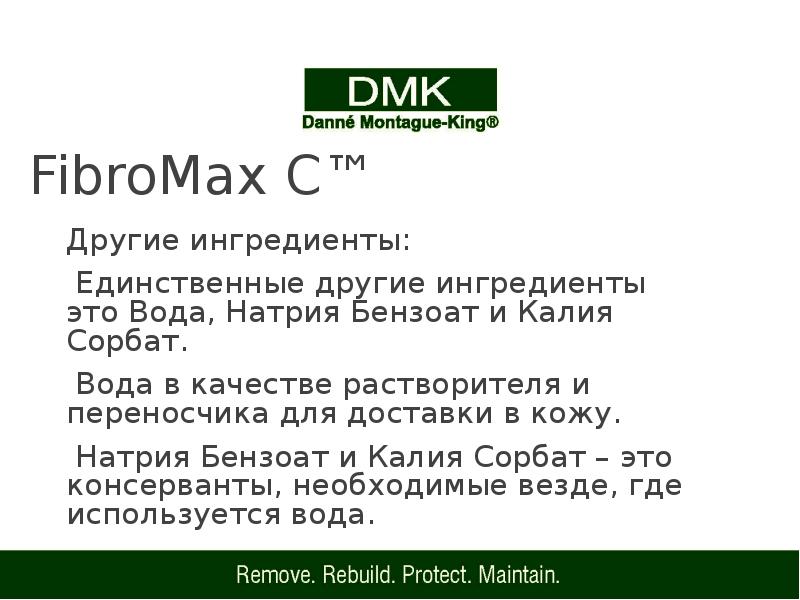 DMK
Danné Montague-King®

FibroMax C™

Другие ингредиенты:

Единственные другие ингредиенты это Вода, Натрия Бензоат и Калия Сорбат.

Вода в качестве растворителя и переносчика для доставки в кожу.

Натрия Бензоат и Калия Сорбат – это консерванты, необходимые везде, где используется вода.

Remove. Rebuild. Protect. Maintain.